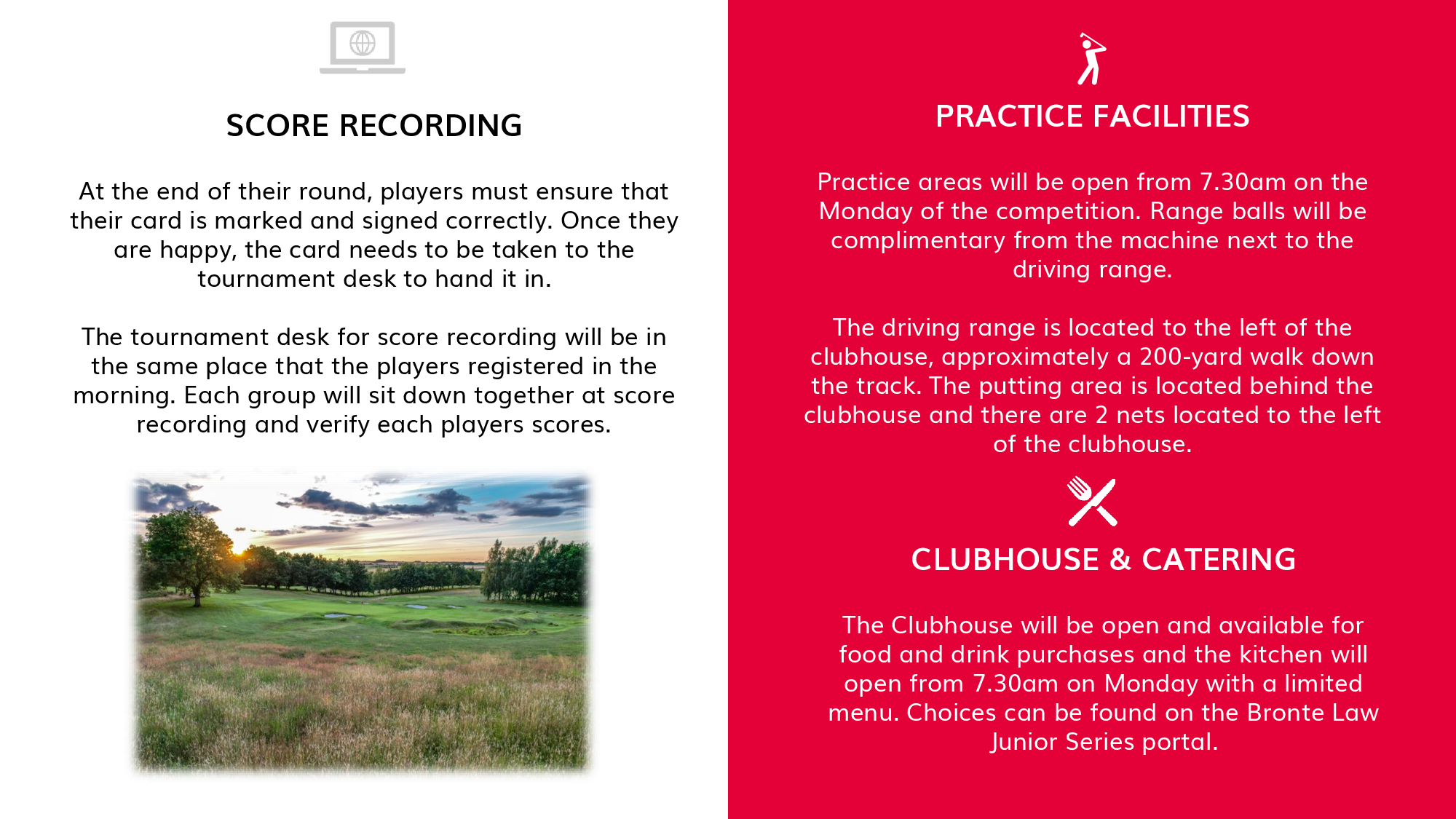 SCORE RECORDING

At the end of their round, players must ensure that their card is marked and signed correctly. Once they are happy, the card needs to be taken to the tournament desk to hand it in.

The tournament desk for score recording will be in the same place that the players registered in the morning. Each group will sit down together at score recording and verify each players scores.

PRACTICE FACILITIES

Practice areas will be open from 7.30am on the Monday of the competition. Range balls will be complimentary from the machine next to the driving range.

The driving range is located to the left of the clubhouse, approximately a 200-yard walk down the track. The putting area is located behind the clubhouse and there are 2 nets located to the left of the clubhouse.

CLUBHOUSE & CATERING

The Clubhouse will be open and available for food and drink purchases and the kitchen will open from 7.30am on Monday with a limited menu. Choices can be found on the Bronte Law Junior Series portal.